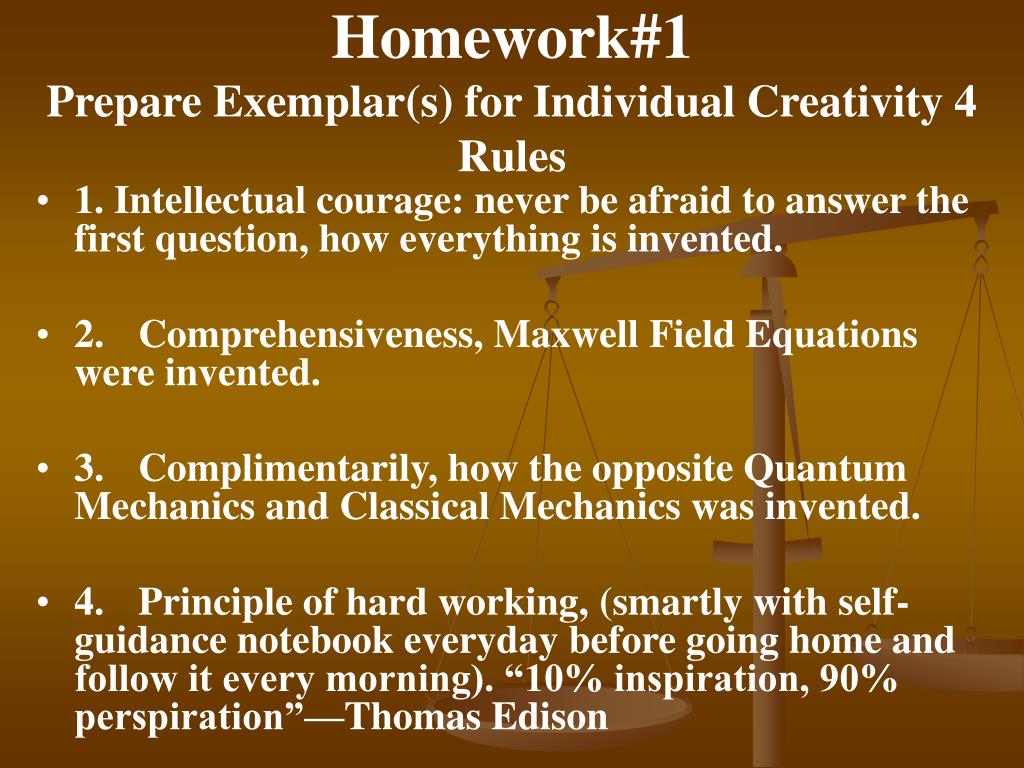 Homework#1
Prepare Exemplar(s) for Individual Creativity 4 Rules

• 1. Intellectual courage: never be afraid to answer the first question, how everything is invented.

• 2. Comprehensiveness, Maxwell Field Equations were invented.

• 3. Complimentarily, how the opposite Quantum Mechanics and Classical Mechanics was invented.

• 4. Principle of hard working, (smartly with self-guidance notebook everyday before going home and follow it every morning). “10% inspiration, 90% perspiration”—Thomas Edison